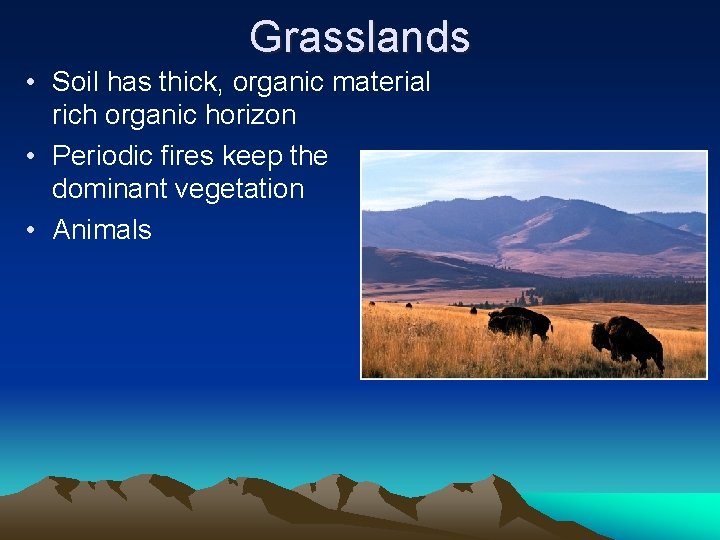 Grasslands

• Soil has thick, organic material rich organic horizon

• Periodic fires keep the dominant vegetation

• Animals